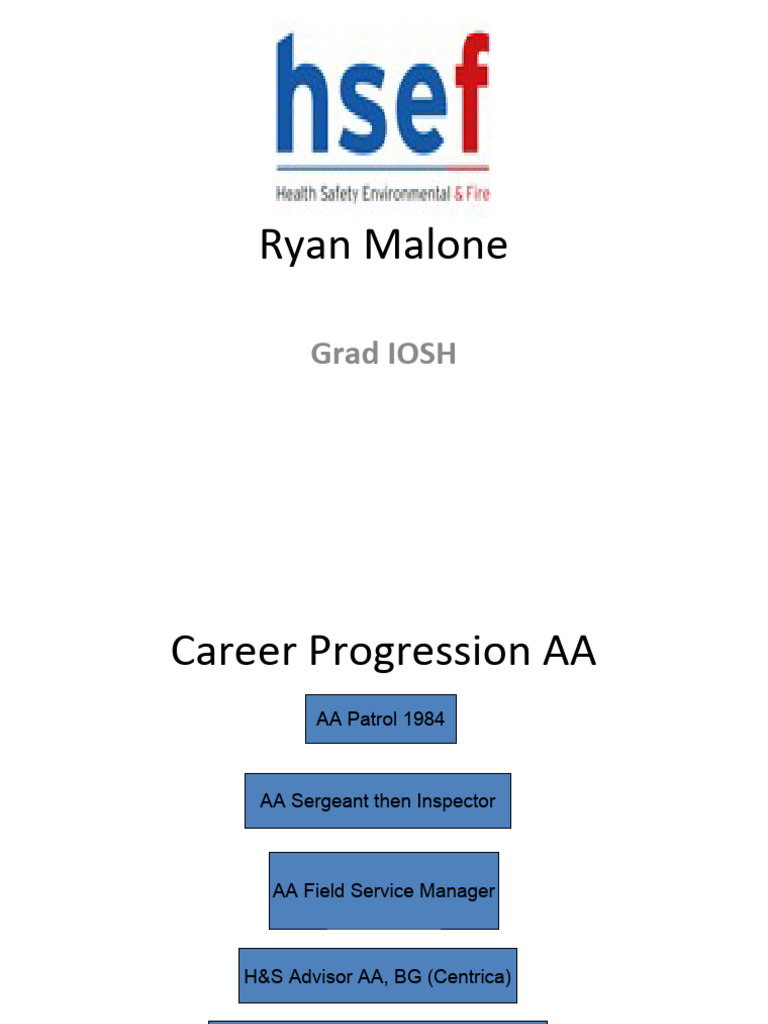 hsef
Health Safety Environmental & Fire

Ryan Malone

Grad IOSH

Career Progression AA

AA Patrol 1984

AA Sergeant then Inspector

AA Field Service Manager

H&S Advisor AA, BG (Centrica)